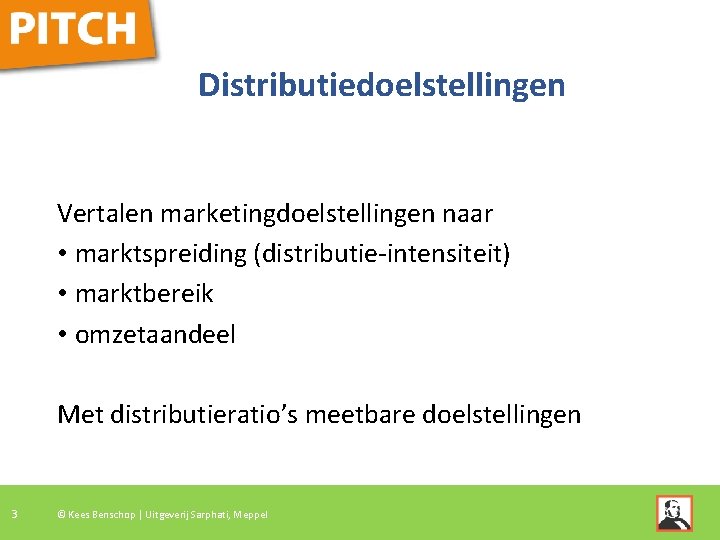 PITCH

Distributiedoelstellingen

Vertalen marketingdoelstellingen naar
• marktspreiding (distributie-intensiteit)
• marktbereik
• omzetaandeel

Met distributieratio's meetbare doelstellingen

3 © Kees Benschop | Uitgeverij Sarphati, Meppel